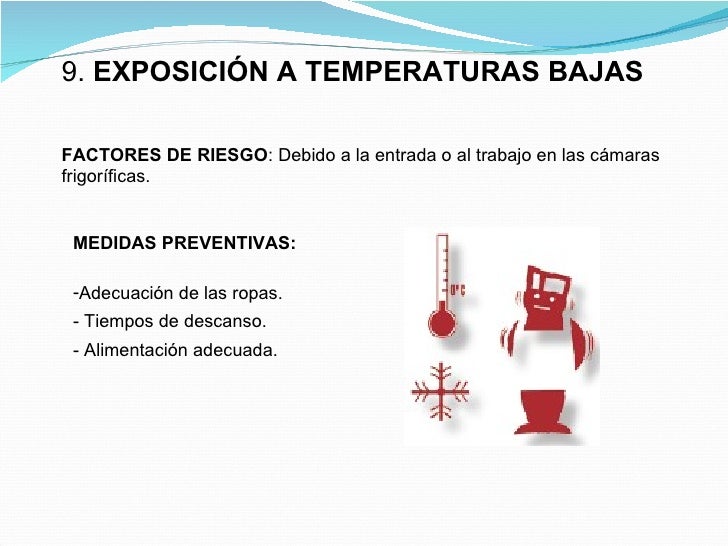 9. EXPOSICIÓN A TEMPERATURAS BAJAS

FACTORES DE RIESGO: Debido a la entrada o al trabajo en las cámaras frigoríficas.

MEDIDAS PREVENTIVAS:

-Adecuación de las ropas.
- Tiempos de descanso.
- Alimentación adecuada.

0°C